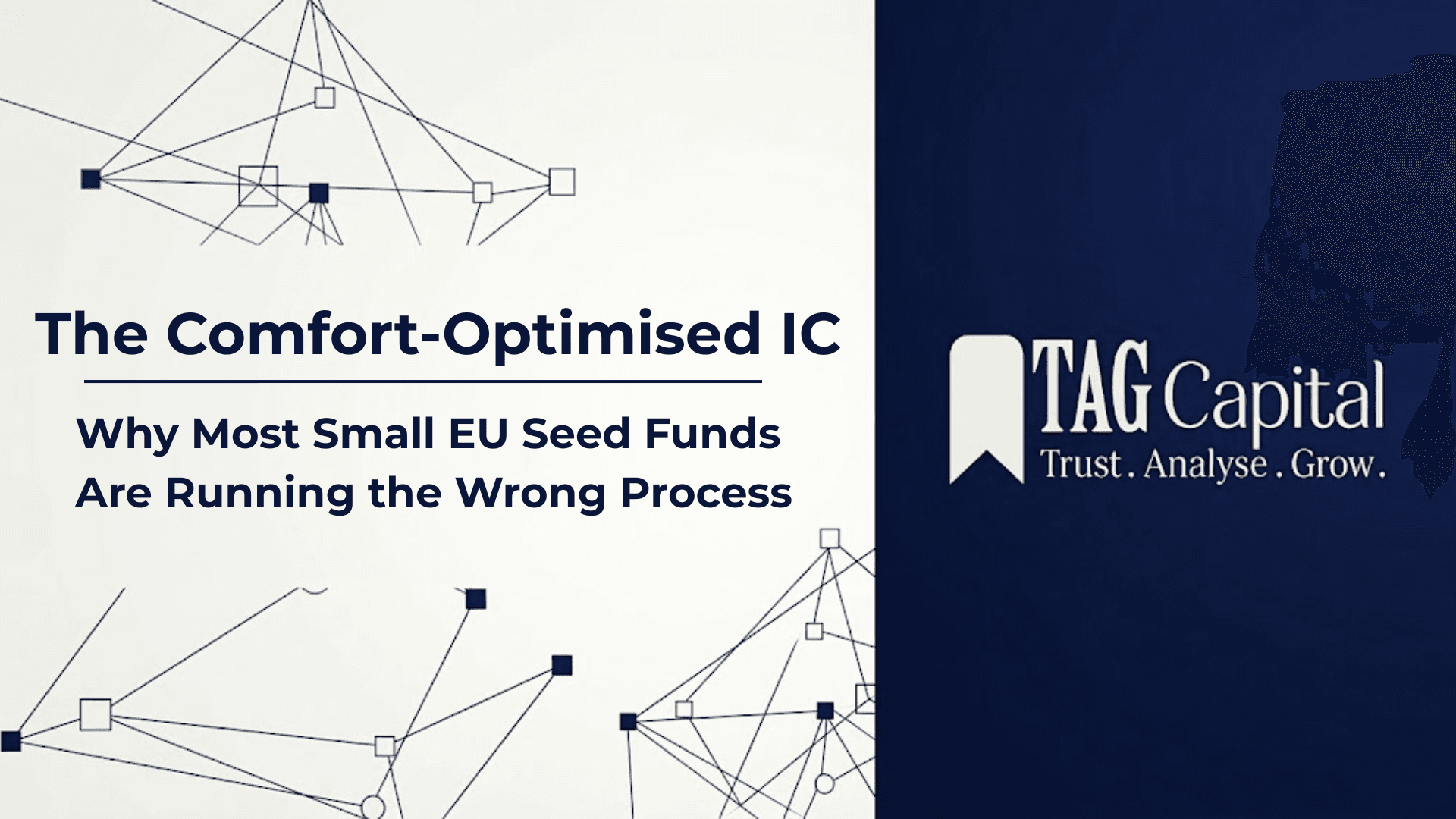 The Comfort-Optimised IC

Why Most Small EU Seed Funds Are Running the Wrong Process

TAG Capital
Trust . Analyse . Grow .